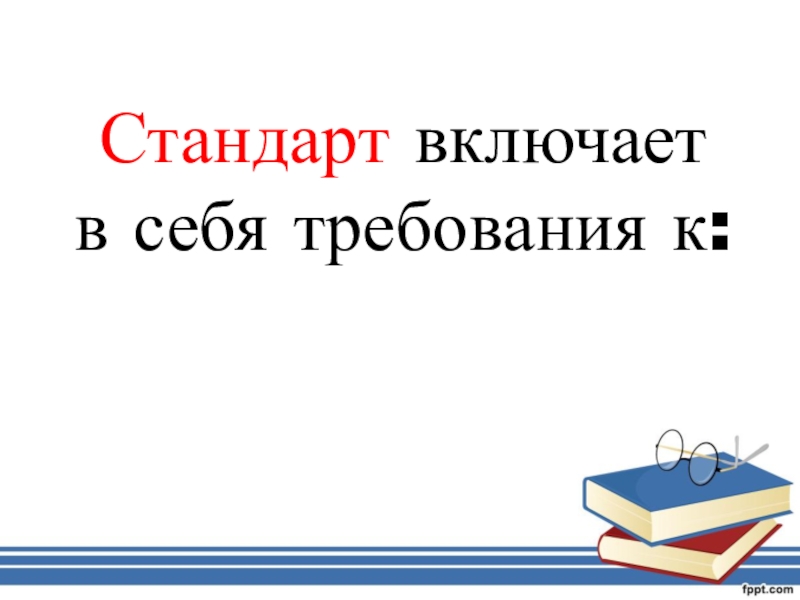 Стандарт включает в себя требования к:

fppt.com